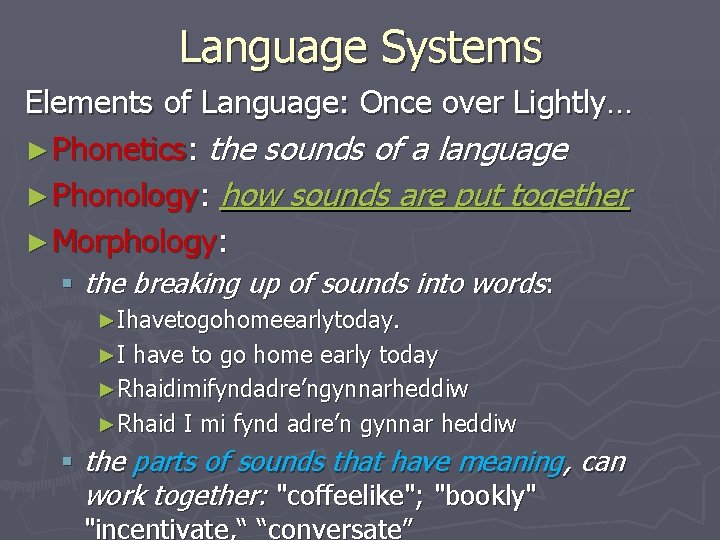 Language Systems

Elements of Language: Once over Lightly…

►Phonetics: the sounds of a language

►Phonology: how sounds are put together

►Morphology:

▪ the breaking up of sounds into words:

►Ihavetogohomeearlytoday.

►I have to go home early today

►Rhaidimifyndadre’ngynnarheddiw

►Rhaid I mi fynd adre’n gynnar heddiw

▪ the parts of sounds that have meaning, can work together: "coffeelike"; "bookly" "incentivate,“ “conversate”